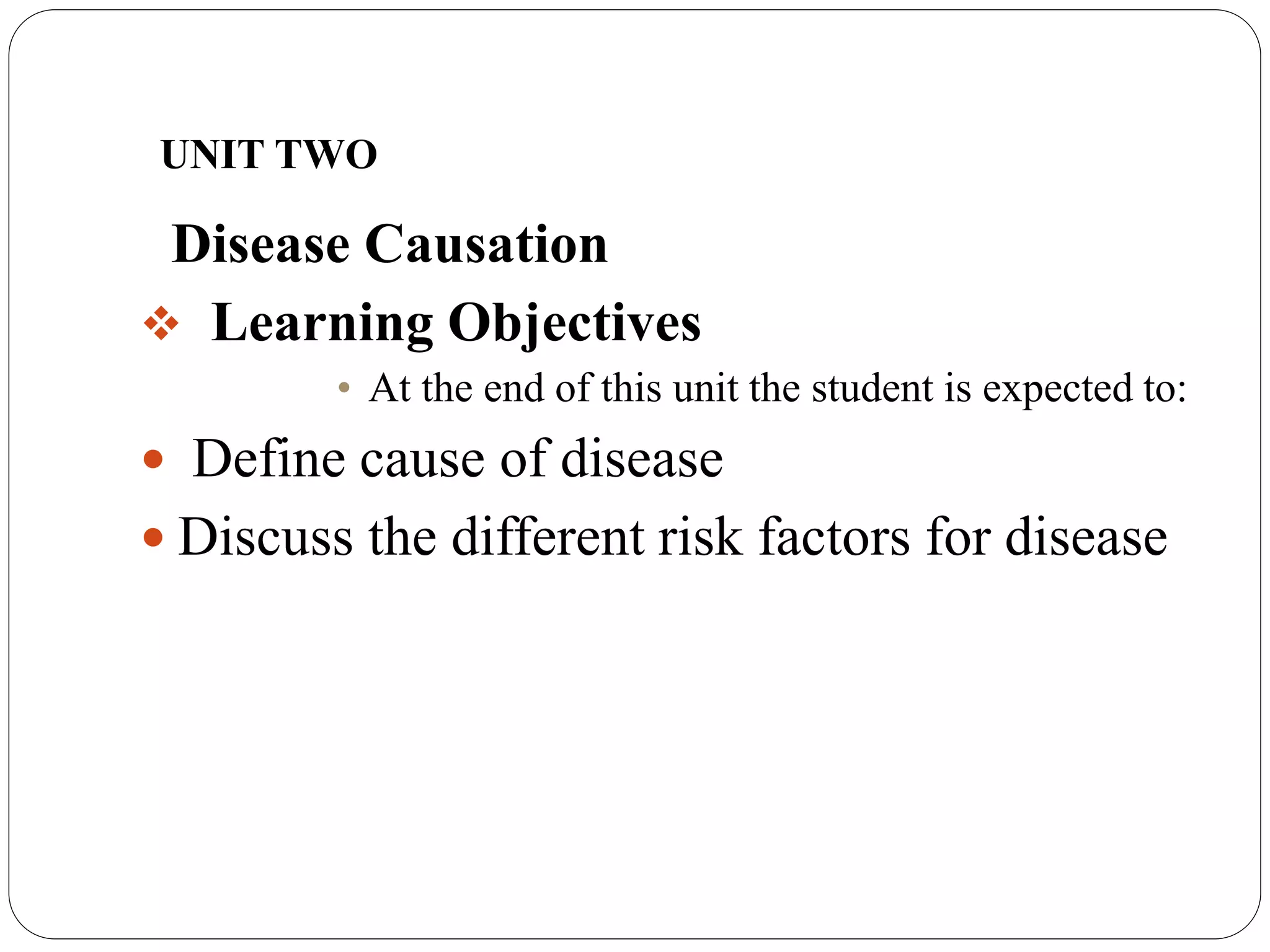 UNIT TWO

Disease Causation

❖ Learning Objectives

• At the end of this unit the student is expected to:

• Define cause of disease

• Discuss the different risk factors for disease